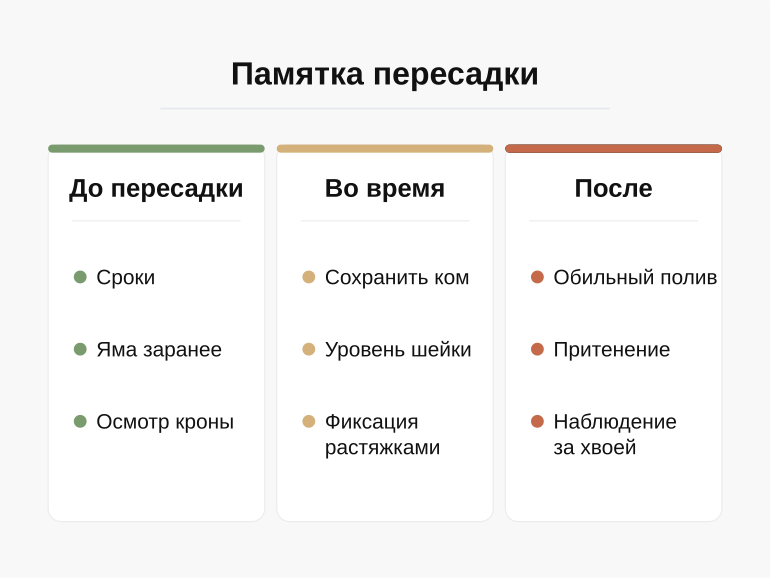 Памятка пересадки

До пересадки

Сроки

Яма заранее

Осмотр кроны

Во время

Сохранить ком

Уровень шейки

Фиксация растяжками

После

Обильный полив

Притенение

Наблюдение за хвоей